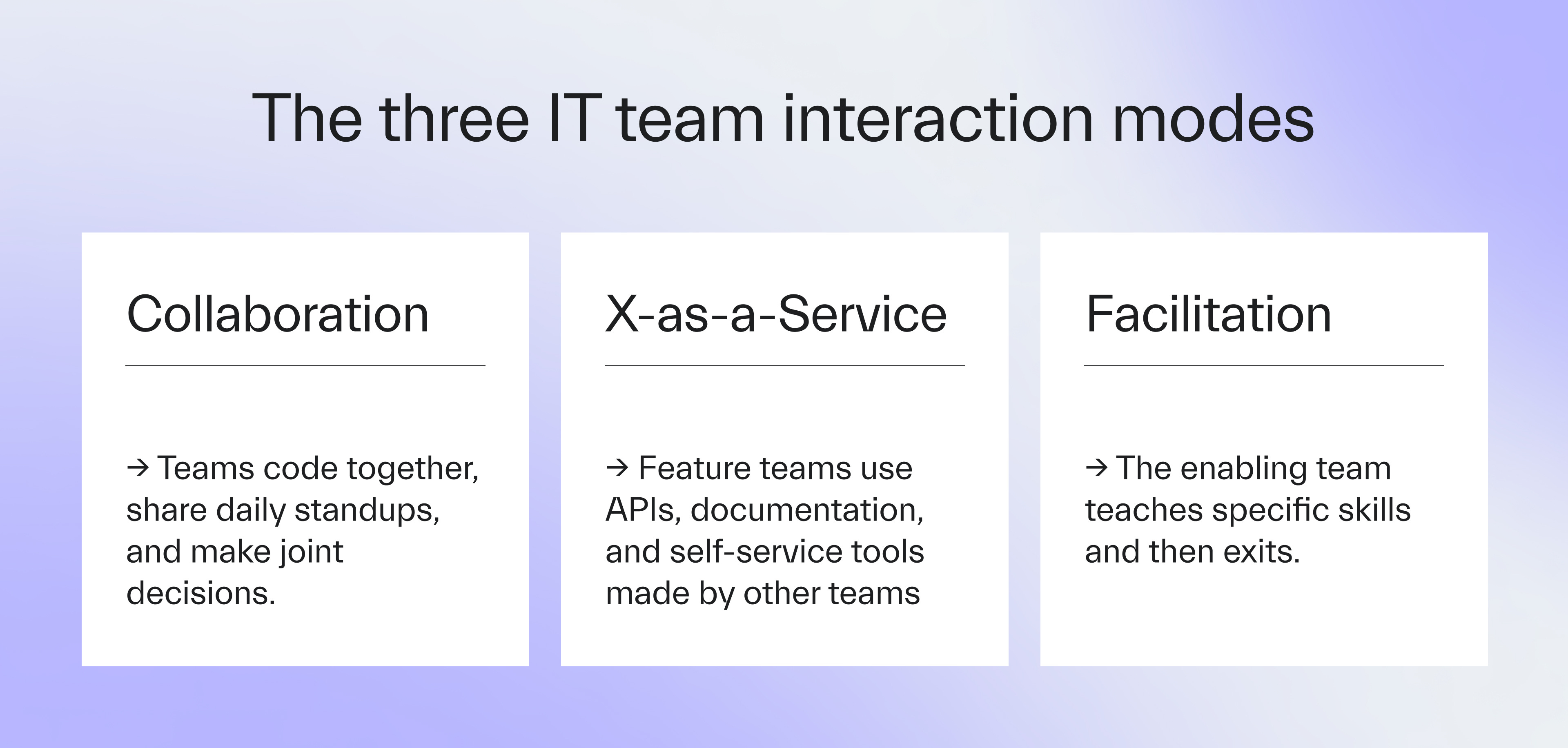 The three IT team interaction modes

Collaboration

→ Teams code together, share daily standups, and make joint decisions.

X-as-a-Service

→ Feature teams use APIs, documentation, and self-service tools made by other teams

Facilitation

→ The enabling team teaches specific skills and then exits.